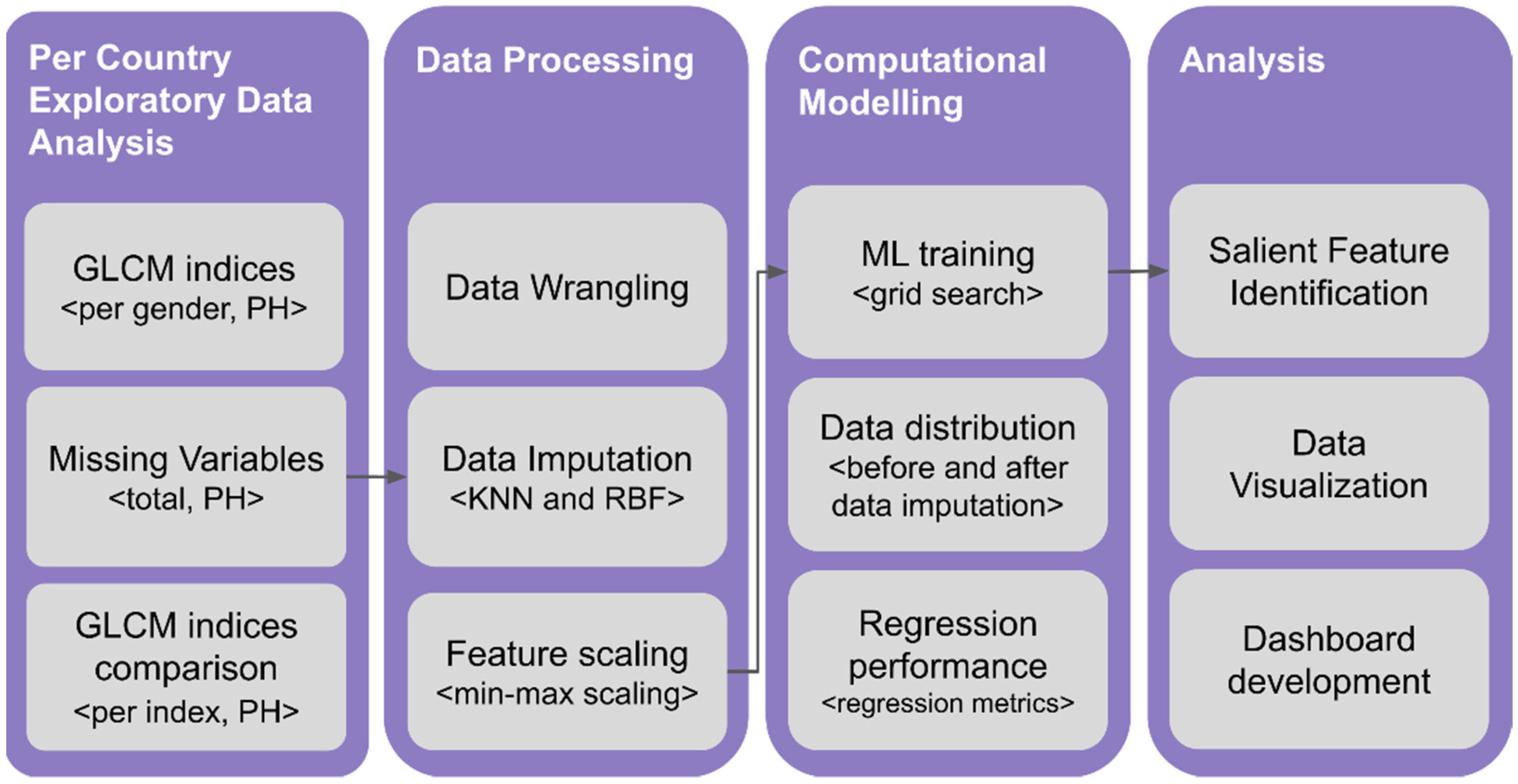 Per Country Exploratory Data Analysis

GLCM indices
<per gender, PH>

Missing Variables
<total, PH>

GLCM indices comparison
<per index, PH>

Data Processing

Data Wrangling

Data Imputation
<KNN and RBF>

Feature scaling
<min-max scaling>

Computational Modelling

ML training
<grid search>

Data distribution
<before and after data imputation>

Regression performance
<regression metrics>

Analysis

Salient Feature Identification

Data Visualization

Dashboard development